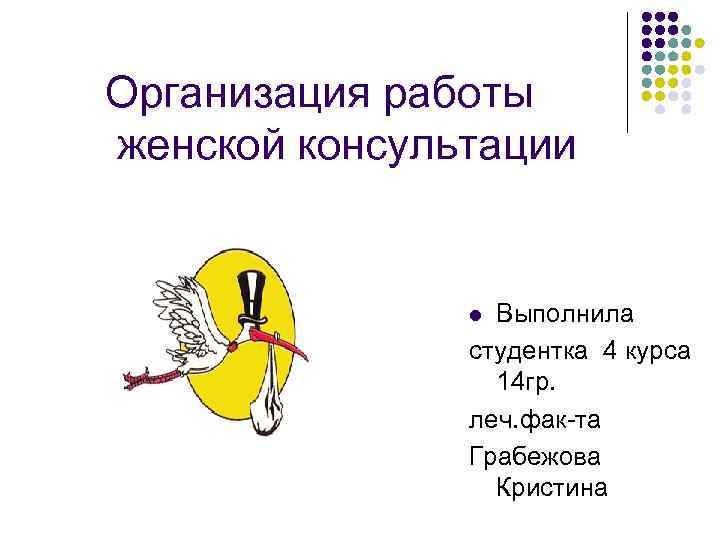 Организация работы женской консультации

Выполнила

студентка 4 курса 14гр.

леч.фак-та

Грабежова Кристина